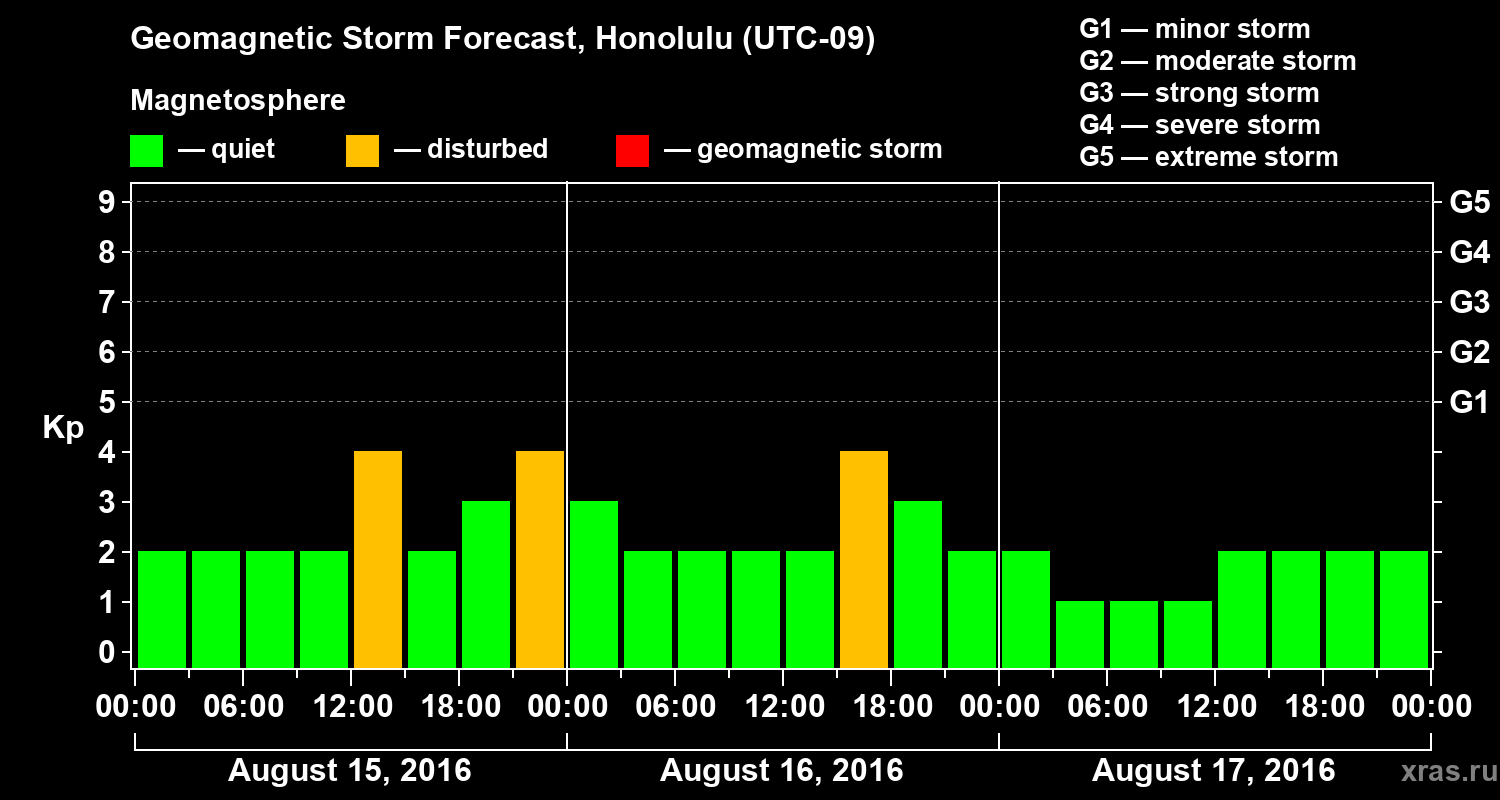 Geomagnetic Storm Forecast, Honolulu (UTC-09)

Magnetosphere

— quiet — disturbed — geomagnetic storm

G1 — minor storm
G2 — moderate storm
G3 — strong storm
G4 — severe storm
G5 — extreme storm

Kp

9
8
7
6
5
4
3
2
1
0

G5
G4
G3
G2
G1

00:00 06:00 12:00 18:00 00:00 06:00 12:00 18:00 00:00 06:00 12:00 18:00 00:00

August 15, 2016 August 16, 2016 August 17, 2016

xras.ru